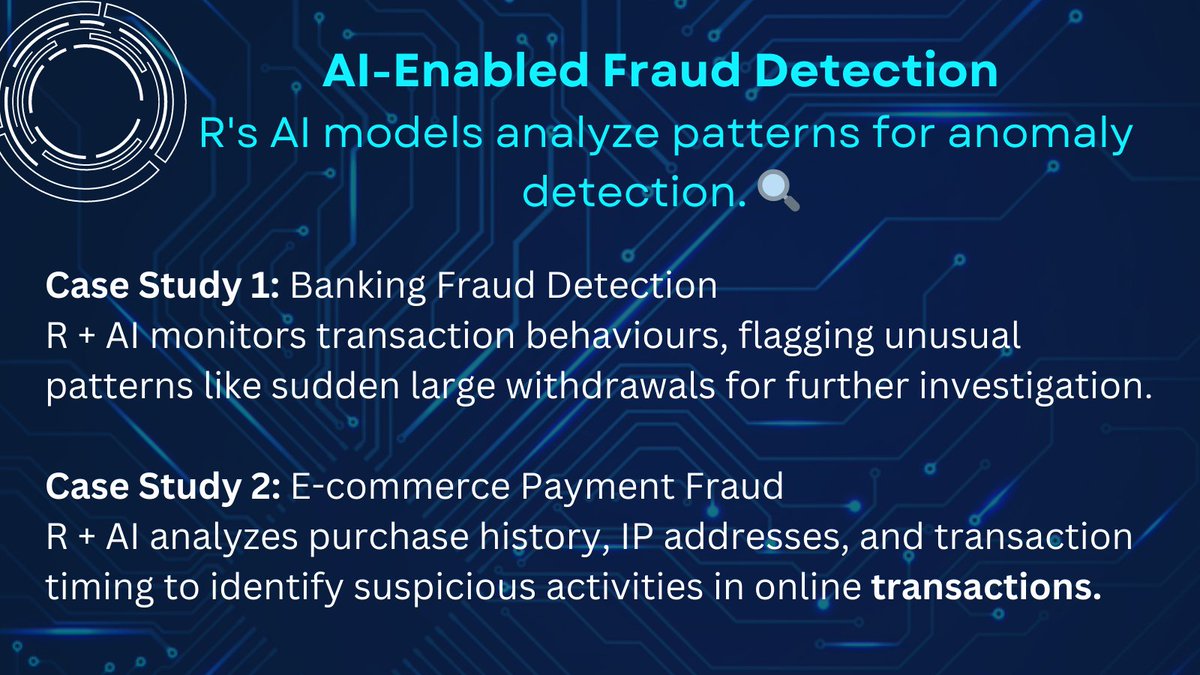 AI-Enabled Fraud Detection
R's AI models analyze patterns for anomaly detection. 🔍

Case Study 1: Banking Fraud Detection
R + AI monitors transaction behaviours, flagging unusual patterns like sudden large withdrawals for further investigation.

Case Study 2: E-commerce Payment Fraud
R + AI analyzes purchase history, IP addresses, and transaction timing to identify suspicious activities in online transactions.